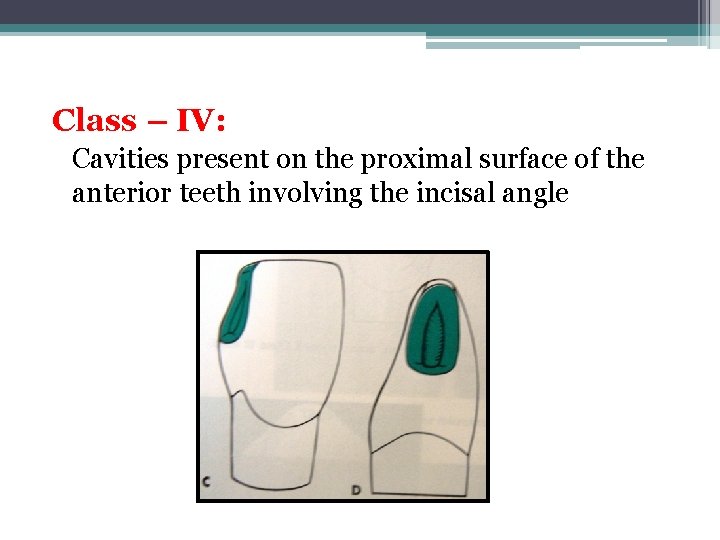 Class – IV:

Cavities present on the proximal surface of the anterior teeth involving the incisal angle

C

D